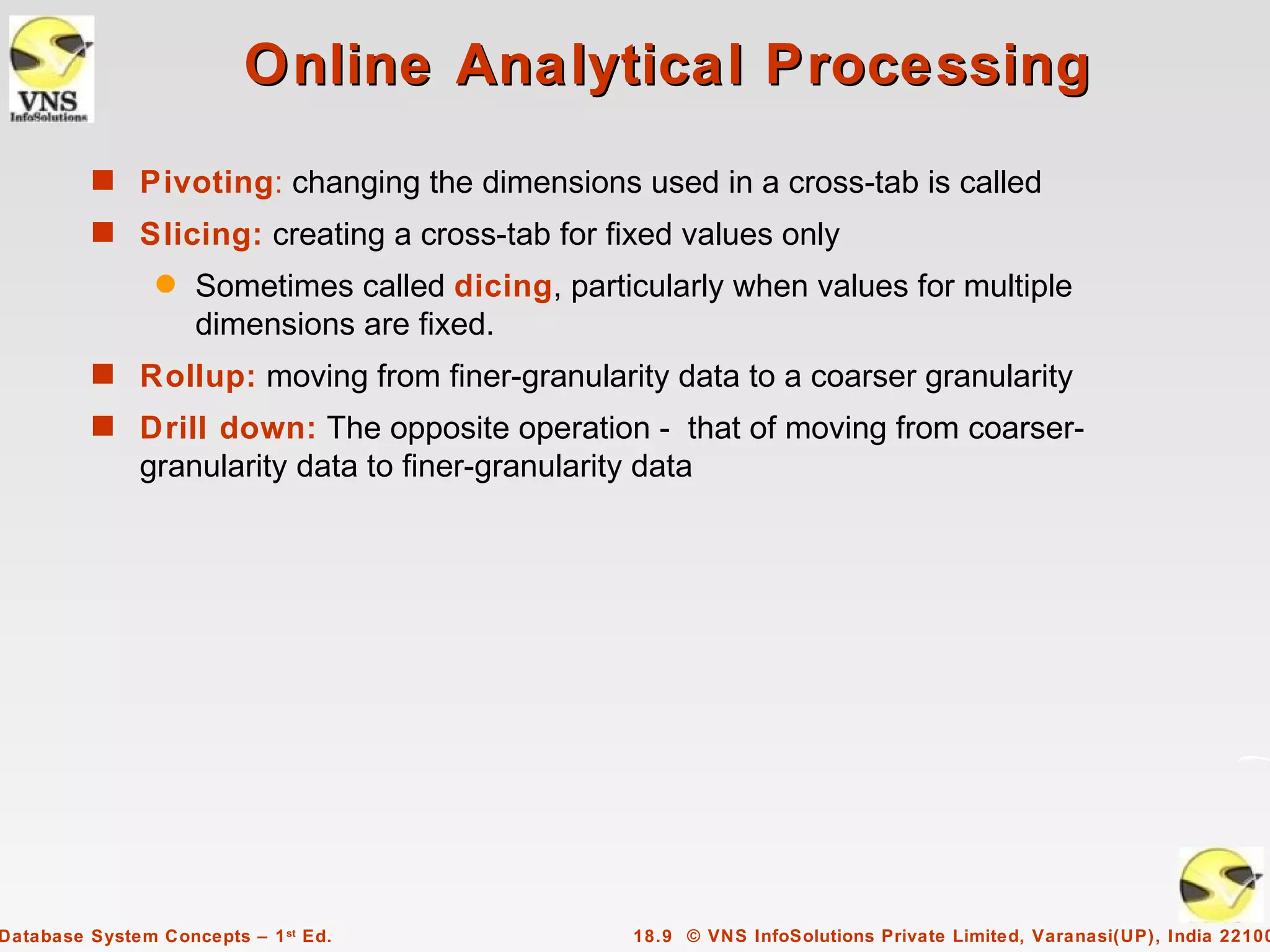 VNS
InfoSolutions

Online Analytical Processing

Pivoting: changing the dimensions used in a cross-tab is called

Slicing: creating a cross-tab for fixed values only

Sometimes called dicing, particularly when values for multiple dimensions are fixed.

Rollup: moving from finer-granularity data to a coarser granularity

Drill down: The opposite operation - that of moving from coarser-granularity data to finer-granularity data

Database System Concepts – 1st Ed.

18.9 © VNS InfoSolutions Private Limited, Varanasi(UP), India 22100